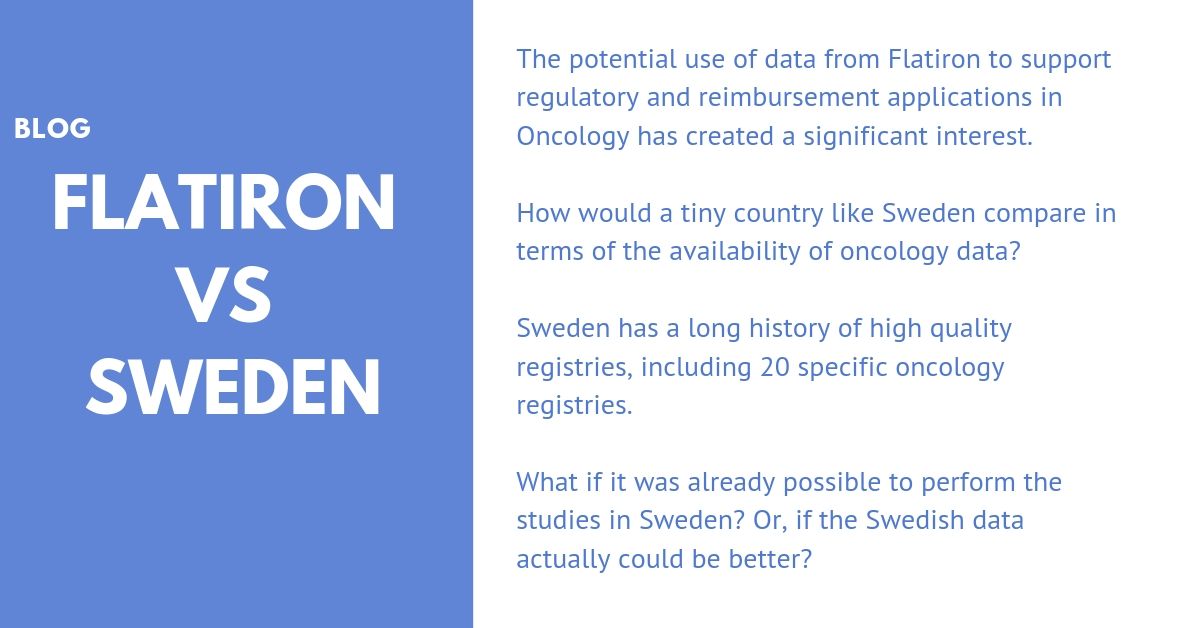 BLOG

FLATIRON VS SWEDEN

The potential use of data from Flatiron to support regulatory and reimbursement applications in Oncology has created a significant interest.

How would a tiny country like Sweden compare in terms of the availability of oncology data?

Sweden has a long history of high quality registries, including 20 specific oncology registries.

What if it was already possible to perform the studies in Sweden? Or, if the Swedish data actually could be better?